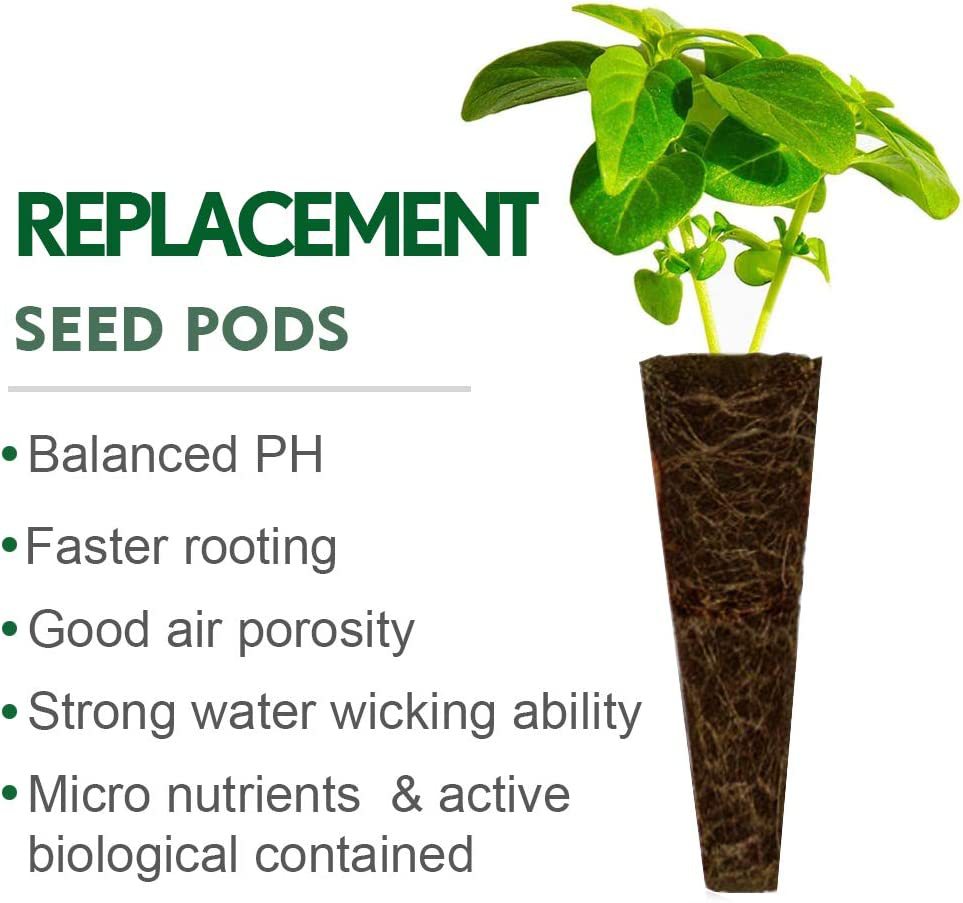 REPLACEMENT
SEED PODS

• Balanced PH
• Faster rooting
• Good air porosity
• Strong water wicking ability
• Micro nutrients & active biological contained